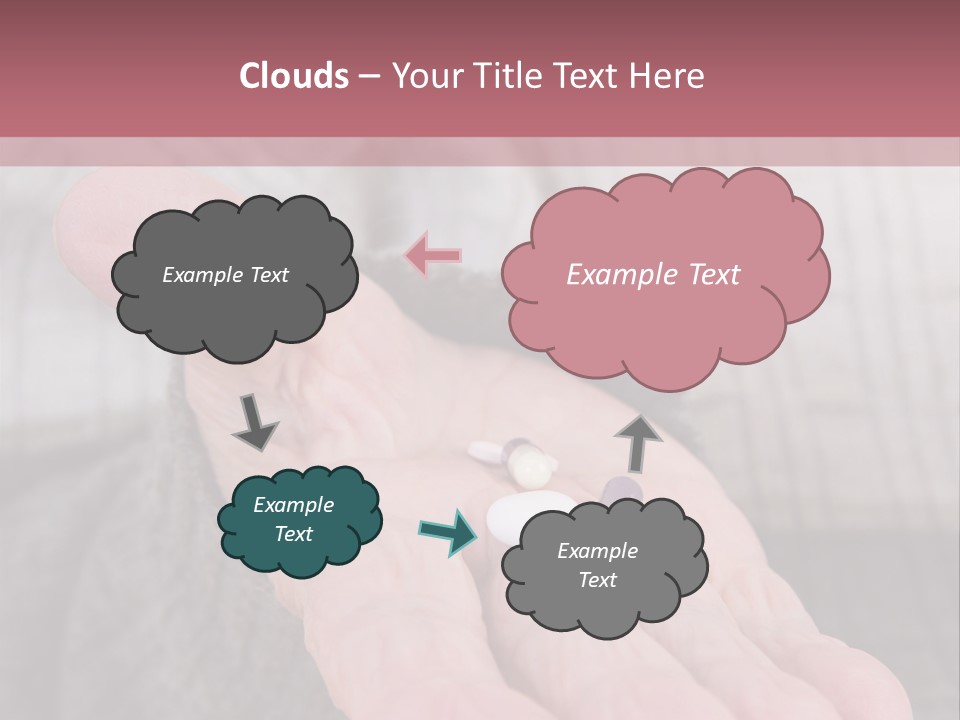 Clouds – Your Title Text Here

Example Text

Example Text

Example Text

Example Text